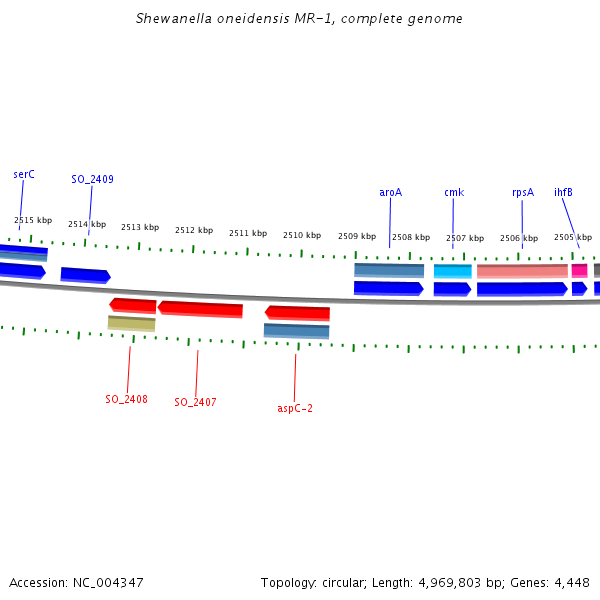 Shewanella oneidensis MR-1, complete genome

serC
SO_2409
aroA
cmk
rpsA
ihfB

2515 kbp
2514 kbp
2513 kbp
2512 kbp
2511 kbp
2510 kbp
2509 kbp
2508 kbp
2507 kbp
2506 kbp
2505 kbp

SO_2408
SO_2407
aspC-2

Accession: NC_004347

Topology: circular; Length: 4,969,803 bp; Genes: 4,448